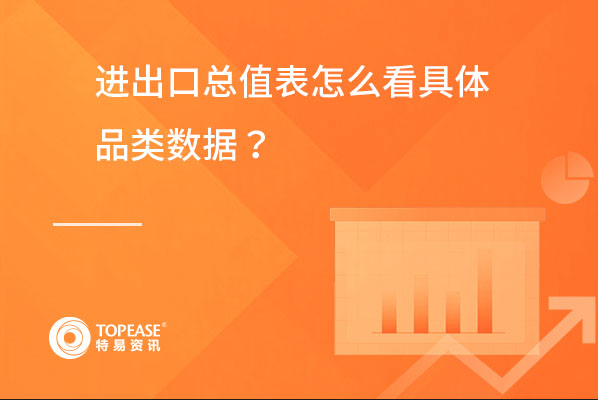 进出口总值表怎么看具体品类数据？

TOPEASE®
特易资讯